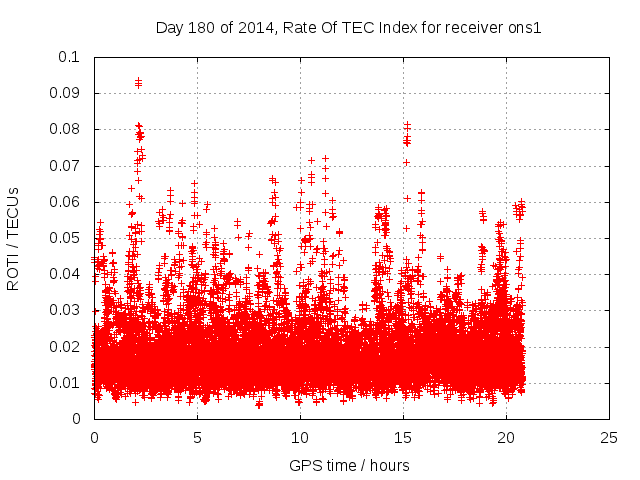 Day 180 of 2014, Rate Of TEC Index for receiver ons1

ROTI / TECUs

0.1
0.09
0.08
0.07
0.06
0.05
0.04
0.03
0.02
0.01
0

0
5
10
15
20
25

GPS time / hours